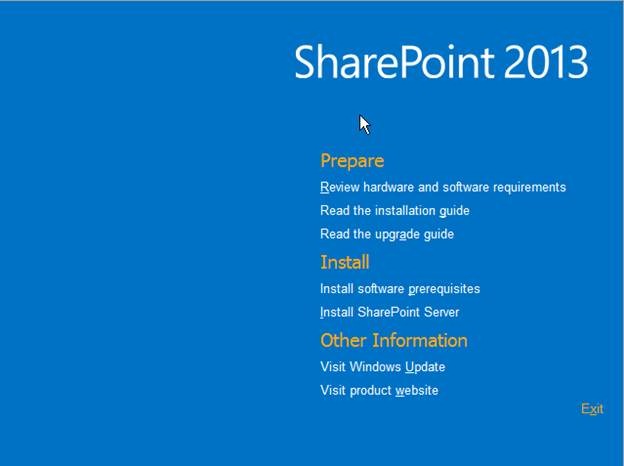 SharePoint 2013

Prepare

Review hardware and software requirements

Read the installation guide

Read the upgrade guide

Install

Install software prerequisites

Install SharePoint Server

Other Information

Visit Windows Update

Visit product website

Exit